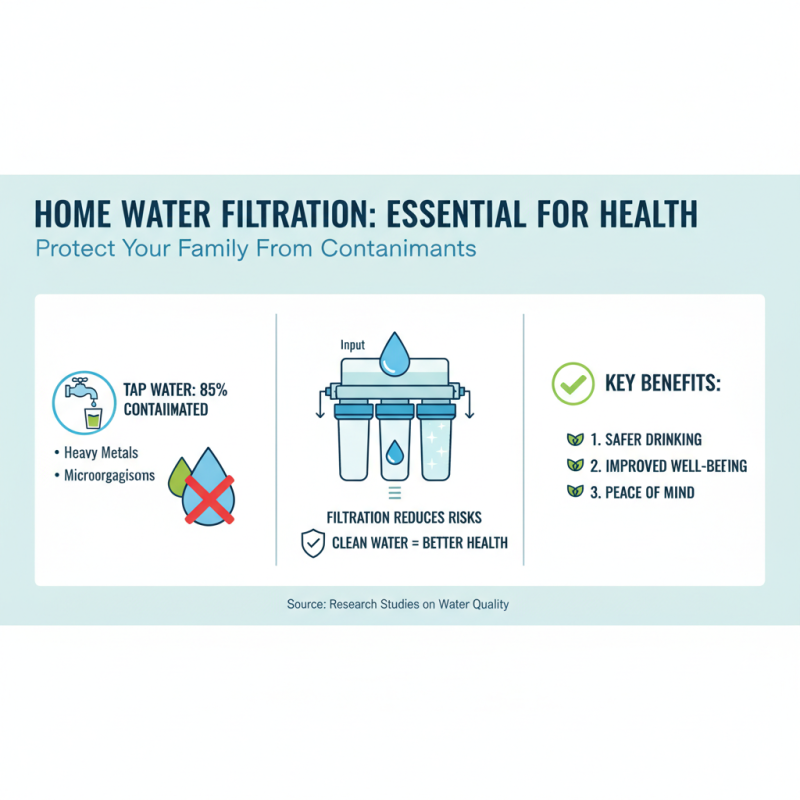 HOME WATER FILTRATION: ESSENTIAL FOR HEALTH
Protect Your Family From Contanimants

TAP WATER: 85% CONTAIIMATED

• Heavy Metals
• Microorgagisons

Input

FILTRATION REDUCES RISKS
CLEAN WATER = BETTER HEALTH

KEY BENEFITS:

1. SAFER DRINKING
2. IMPROVED WELL-BEEING
3. PEACE OF MIND

Source: Research Studies on Water Quality